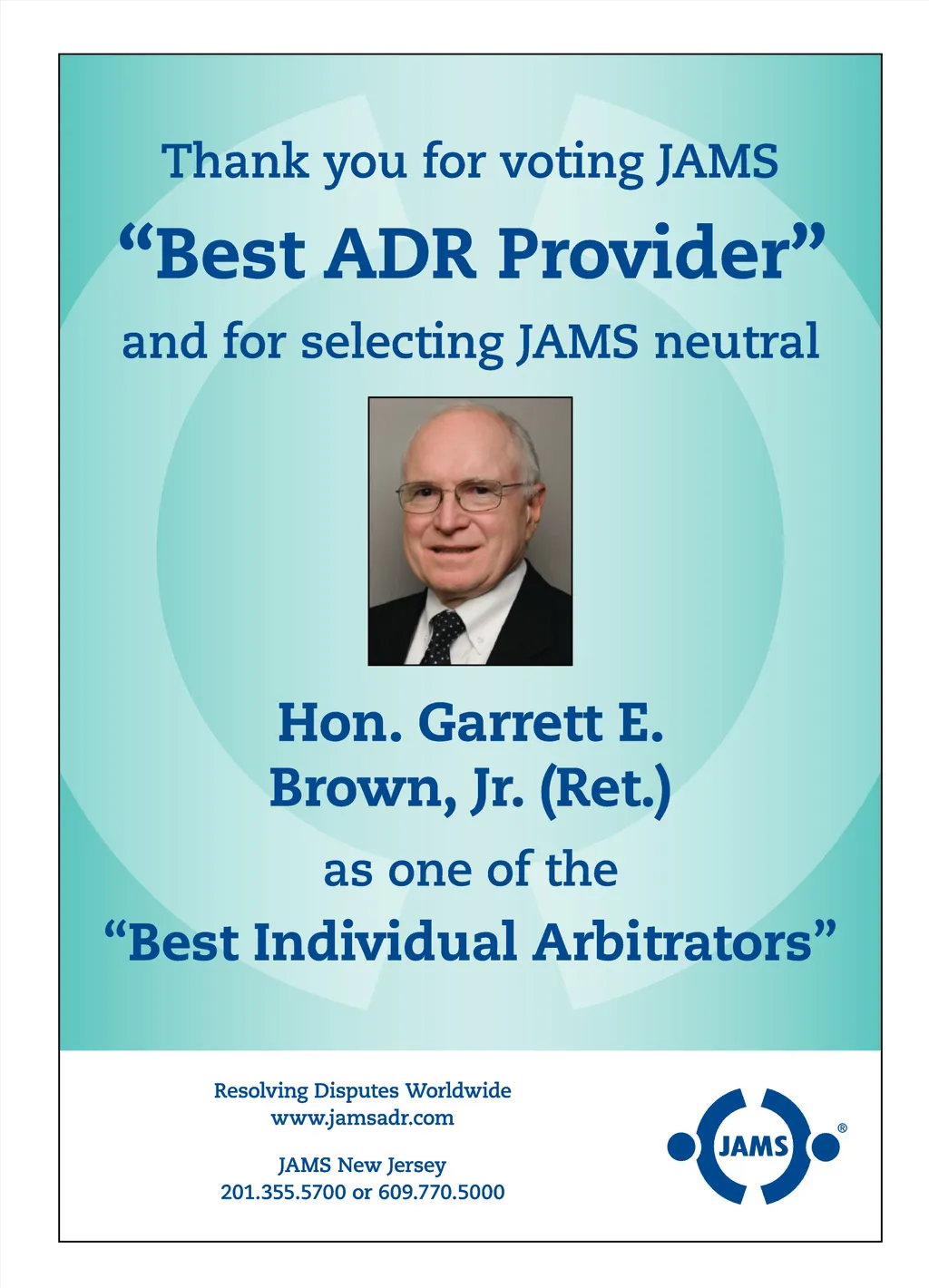 Thank you for voting JAMS
“Best ADR Provider”
and for selecting JAMS neutral

Hon. Garrett E. Brown, Jr. (Ret.)
as one of the
“Best Individual Arbitrators”

Resolving Disputes Worldwide
www.jamsadr.com

JAMS New Jersey
201.355.5700 or 609.770.5000

JAMS®